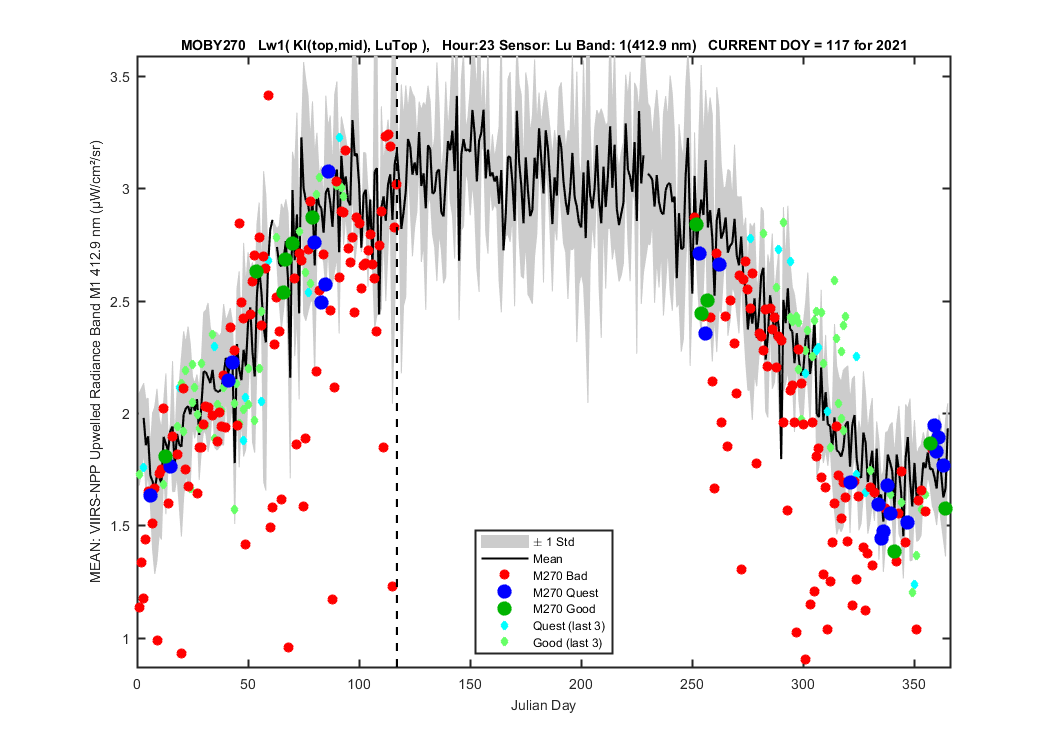 MOBY270 Lw1( Kl(top,mid), LuTop ), Hour:23 Sensor: Lu Band: 1(412.9 nm) CURRENT DOY = 117 for 2021

MEAN: VIIRS-NPP Upwelled Radiance Band M1 412.9 nm (μW/cm²/sr)

3.5
3
2.5
2
1.5
1

0 50 100 150 200 250 300 350

Julian Day

± 1 Std
Mean
M270 Bad
M270 Quest
M270 Good
Quest (last 3)
Good (last 3)